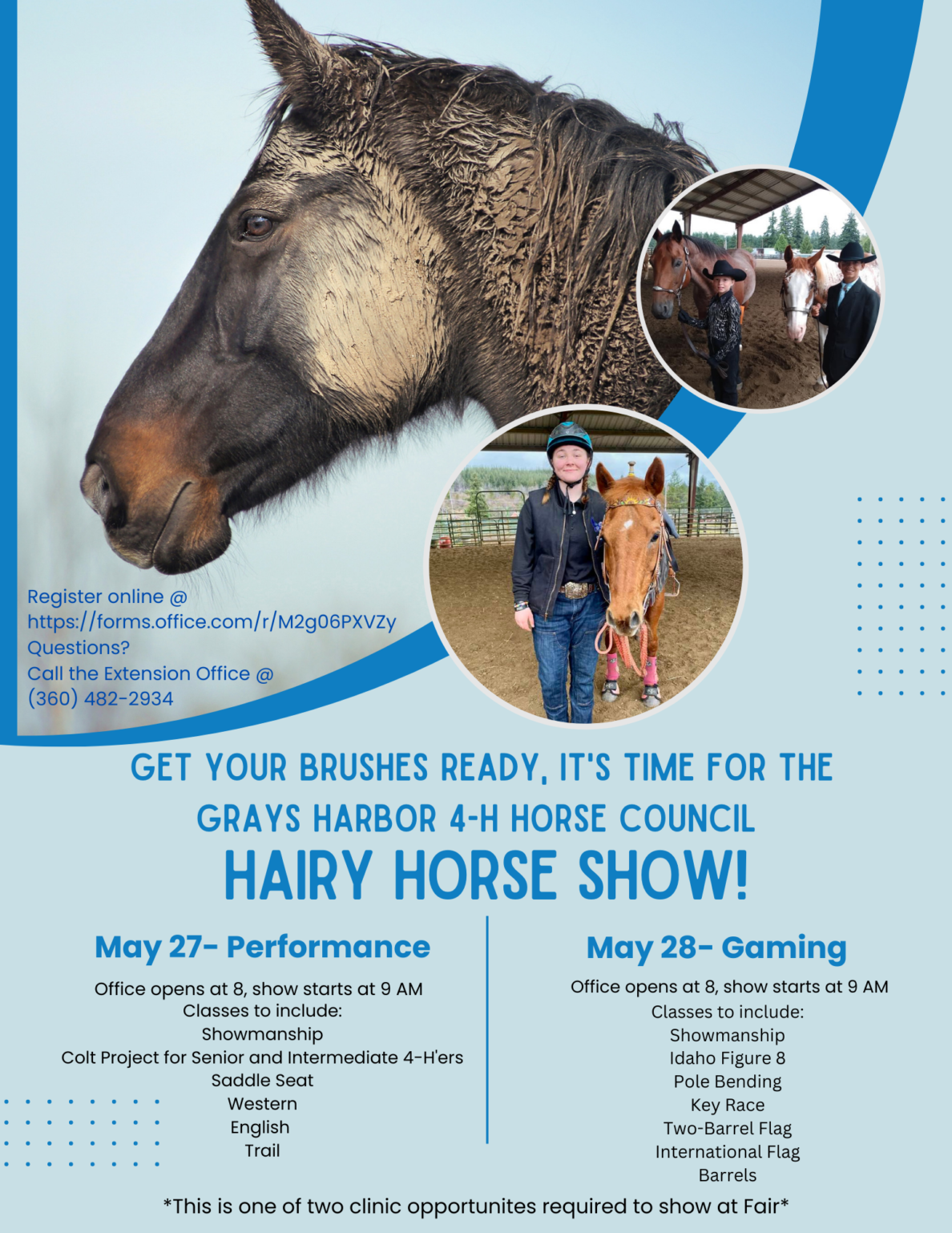 Register online @
https://forms.office.com/r/M2g06PXVZy
Questions?
Call the Extension Office @
(360) 482-2934

GET YOUR BRUSHES READY, IT'S TIME FOR THE GRAYS HARBOR 4-H HORSE COUNCIL
HAIRY HORSE SHOW!

May 27- Performance

Office opens at 8, show starts at 9 AM
Classes to include:
Showmanship
Colt Project for Senior and Intermediate 4-H'ers
Saddle Seat
Western
English
Trail

May 28- Gaming

Office opens at 8, show starts at 9 AM
Classes to include:
Showmanship
Idaho Figure 8
Pole Bending
Key Race
Two-Barrel Flag
International Flag
Barrels

*This is one of two clinic opportunites required to show at Fair*